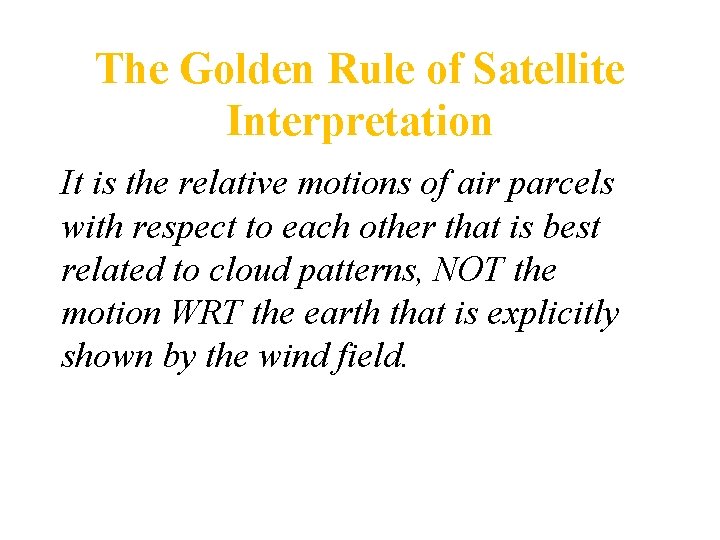 The Golden Rule of Satellite Interpretation

It is the relative motions of air parcels with respect to each other that is best related to cloud patterns, NOT the motion WRT the earth that is explicitly shown by the wind field.